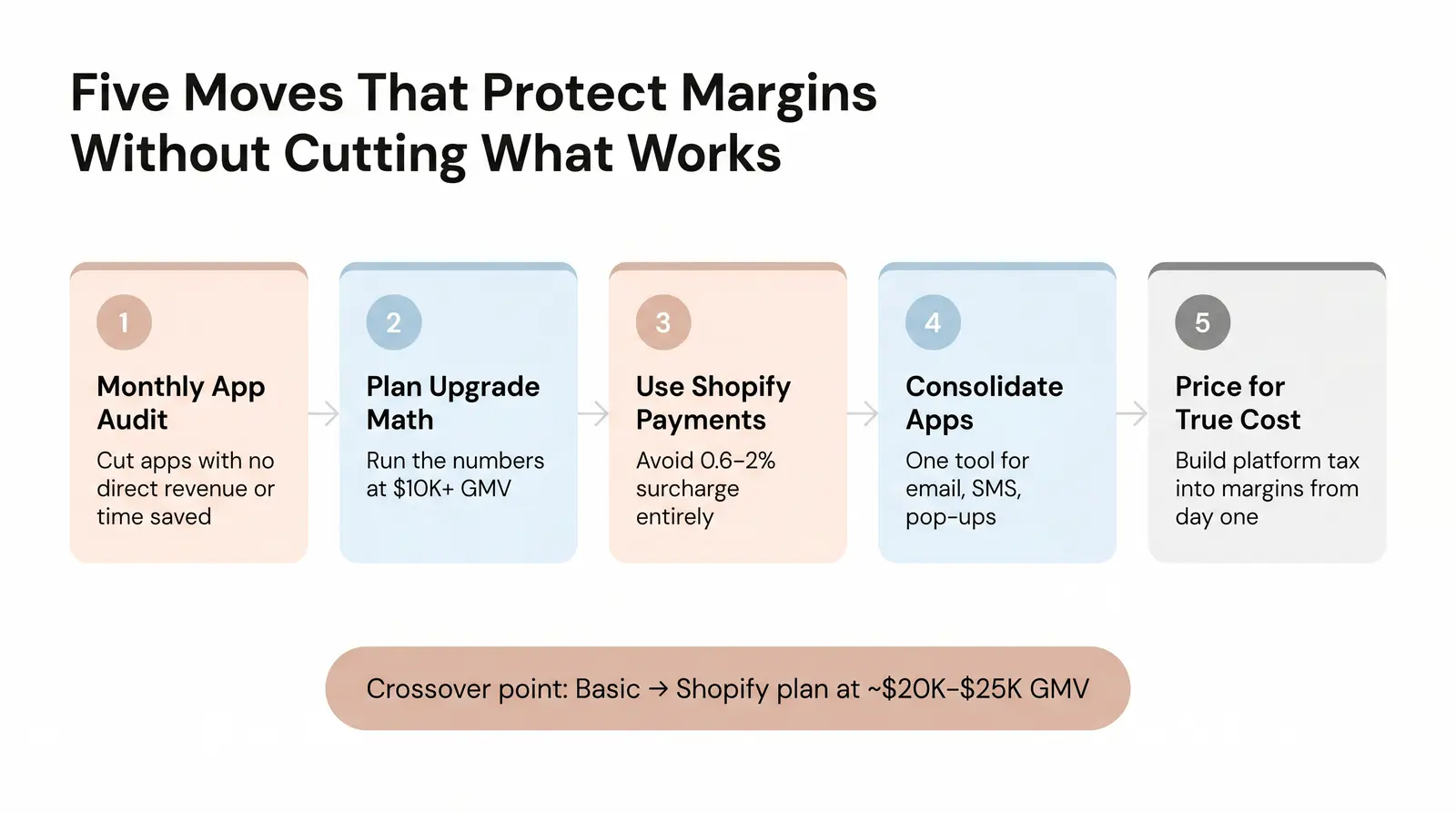 Five Moves That Protect Margins Without Cutting What Works

1

Monthly App Audit

Cut apps with no direct revenue or time saved

2

Plan Upgrade Math

Run the numbers at \$10K+ GMV

3

Use Shopify Payments

Avoid 0.6–2% surcharge entirely

4

Consolidate Apps

One tool for email, SMS, pop-ups

5

Price for True Cost

Build platform tax into margins from day one

Crossover point: Basic → Shopify plan at ~\$20K–\$25K GMV